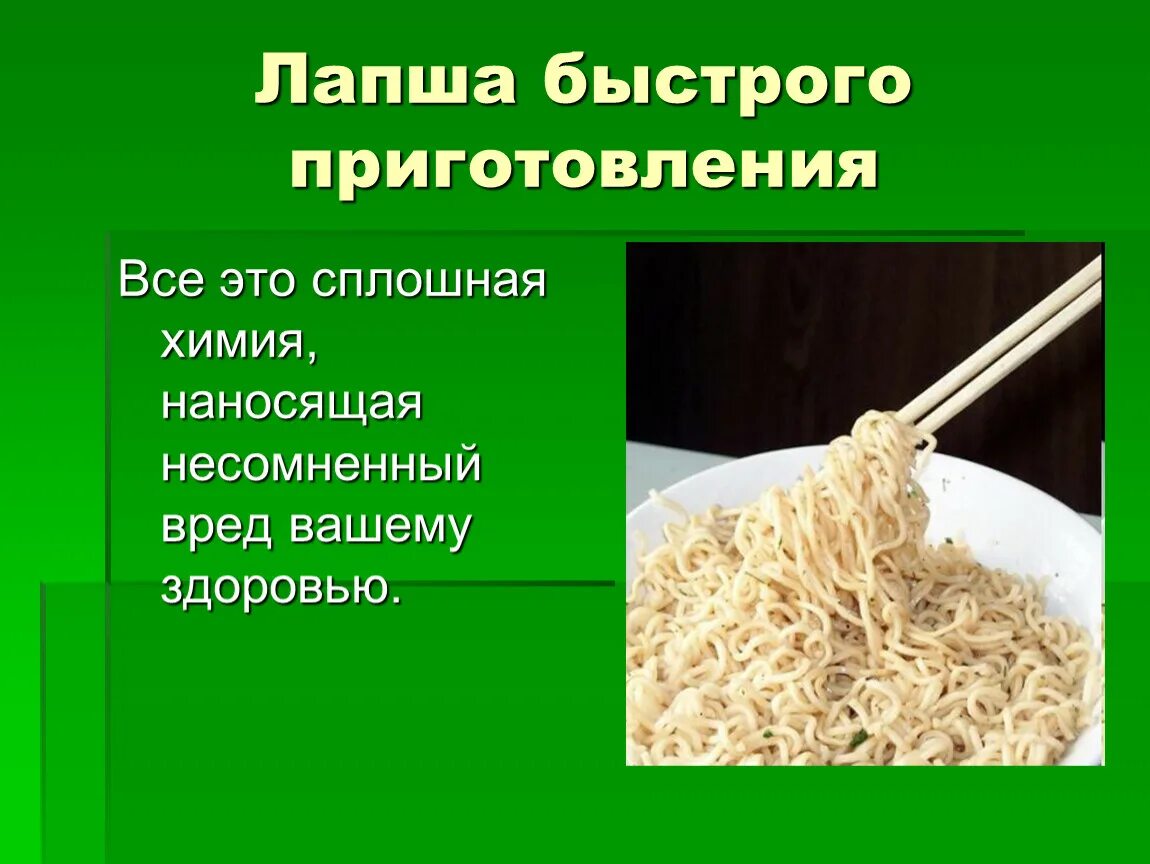 Лапша быстрого приготовления

Все это сплошная химия, наносящая несомненный вред вашему здоровью.